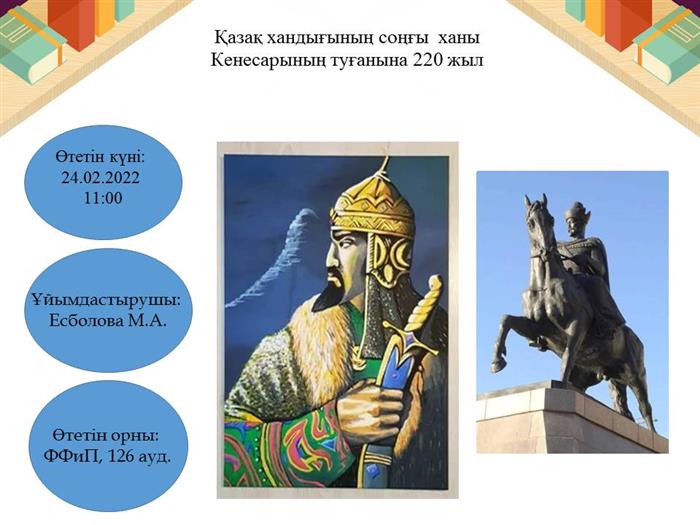 Қазақ хандығының соңғы ханы
Кенесарының туғанына 220 жыл

Өтетін күні:
24.02.2022
11:00

Ұйымдастырушы:
Есболова М.А.

Өтетін орны:
ФФиП, 126 ауд.